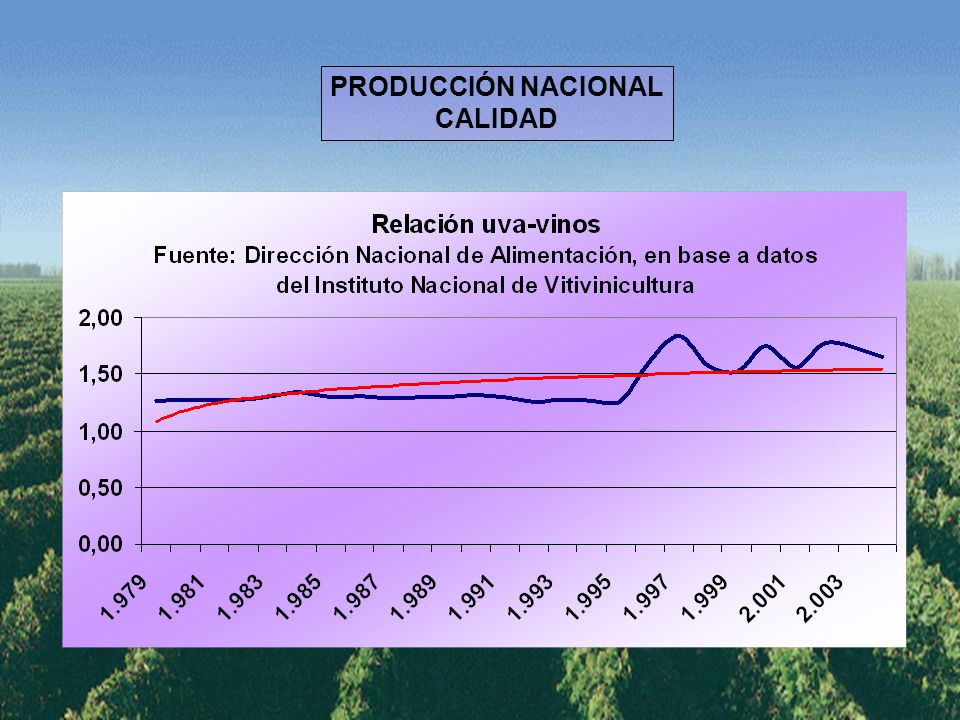 PRODUCCIÓN NACIONAL
CALIDAD

Relación uva-vinos
Fuente: Dirección Nacional de Alimentación, en base a datos del Instituto Nacional de Vitivinicultura

2,00
1,50
1,00
0,50
0,00

1.979
1.981
1.983
1.985
1.987
1.989
1.991
1.993
1.995
1.997
1.999
2.001
2.003